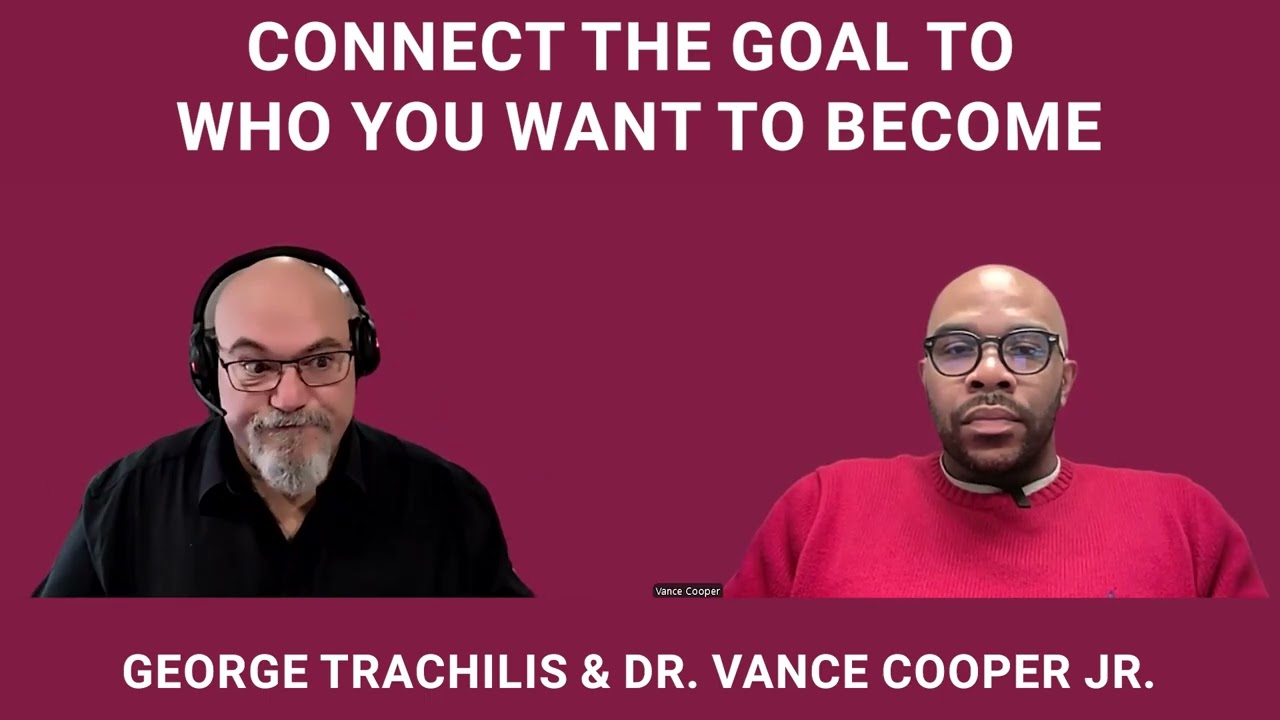 CONNECT THE GOAL TO
WHO YOU WANT TO BECOME

Vance Cooper

GEORGE TRACHILIS & DR. VANCE COOPER JR.